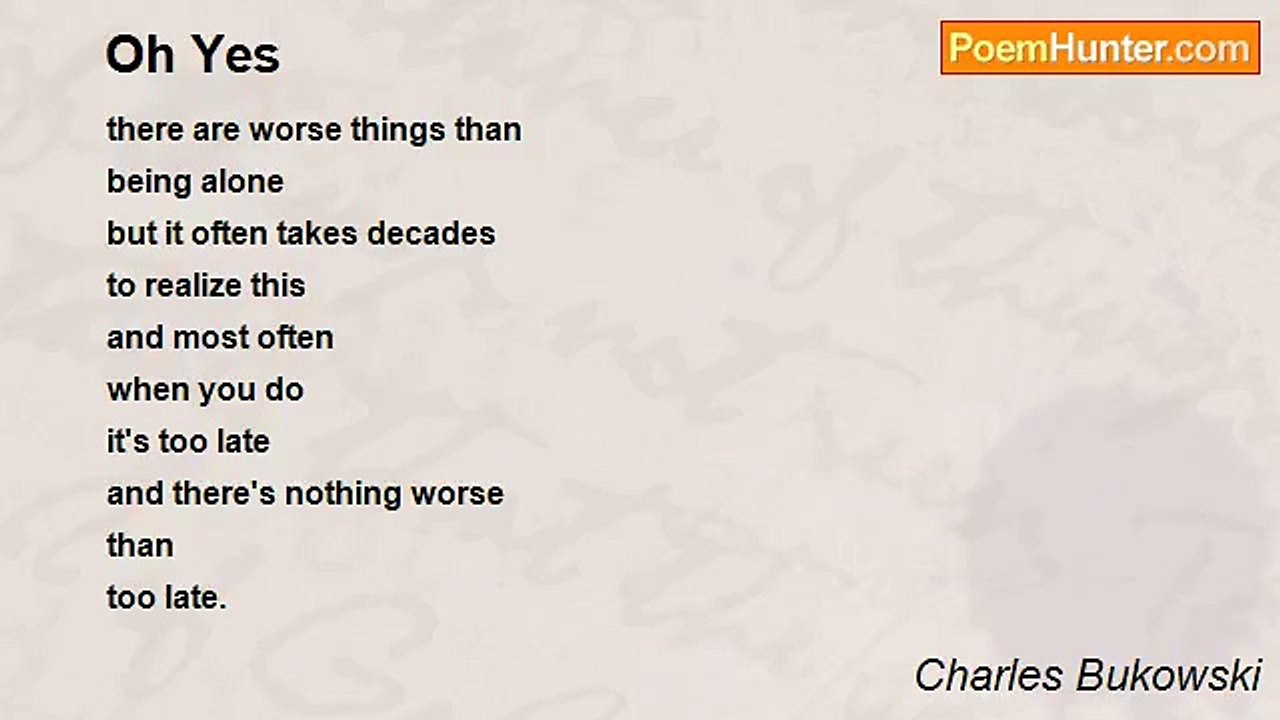 Oh Yes

PoemHunter.com

there are worse things than
being alone
but it often takes decades
to realize this
and most often
when you do
it's too late
and there's nothing worse
than
too late.

Charles Bukowski